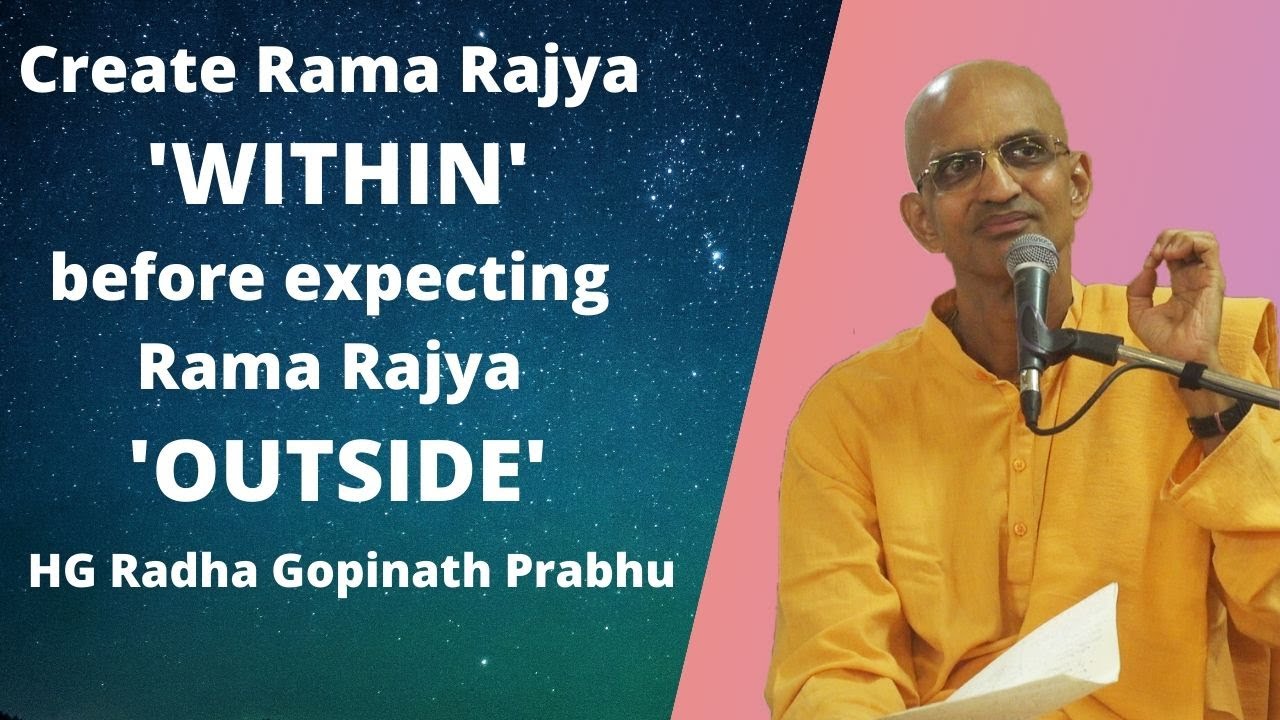 Create Rama Rajya
'WITHIN'
before expecting
Rama Rajya
'OUTSIDE'
HG Radha Gopinath Prabhu